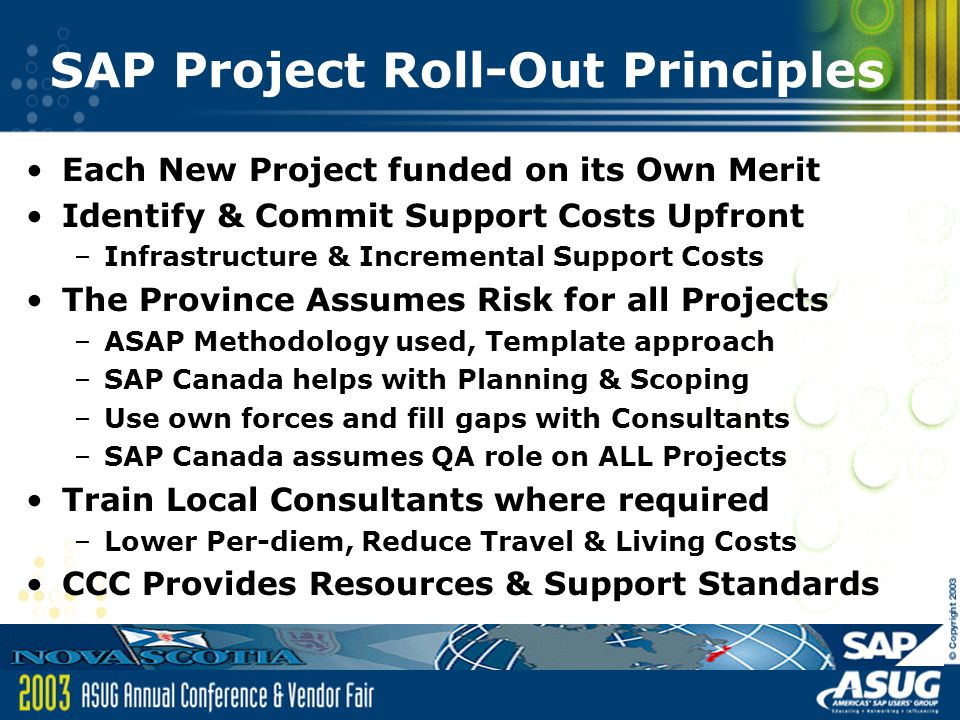 SAP Project Roll-Out Principles

• Each New Project funded on its Own Merit
• Identify & Commit Support Costs Upfront
  – Infrastructure & Incremental Support Costs
• The Province Assumes Risk for all Projects
  – ASAP Methodology used, Template approach
  – SAP Canada helps with Planning & Scoping
  – Use own forces and fill gaps with Consultants
  – SAP Canada assumes QA role on ALL Projects
• Train Local Consultants where required
  – Lower Per-diem, Reduce Travel & Living Costs
• CCC Provides Resources & Support Standards

© Copyright 2003

NOVA SCOTIA

2003 ASUG Annual Conference & Vendor Fair

SAP

ASUG
AMERICAS' SAP USERS' GROUP
Educating • Networking • Influencing